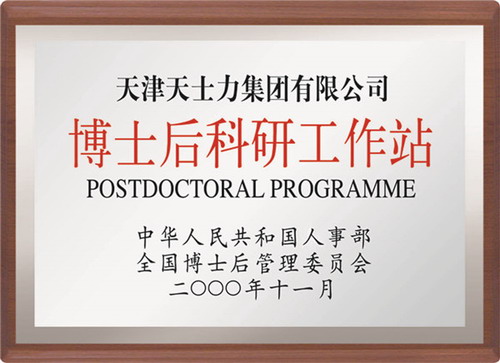 天津天士力集团有限公司
博士后科研工作站
POSTDOCTORAL PROGRAMME

中华人民共和国人事部
全国博士后管理委员会
二〇〇〇年十一月